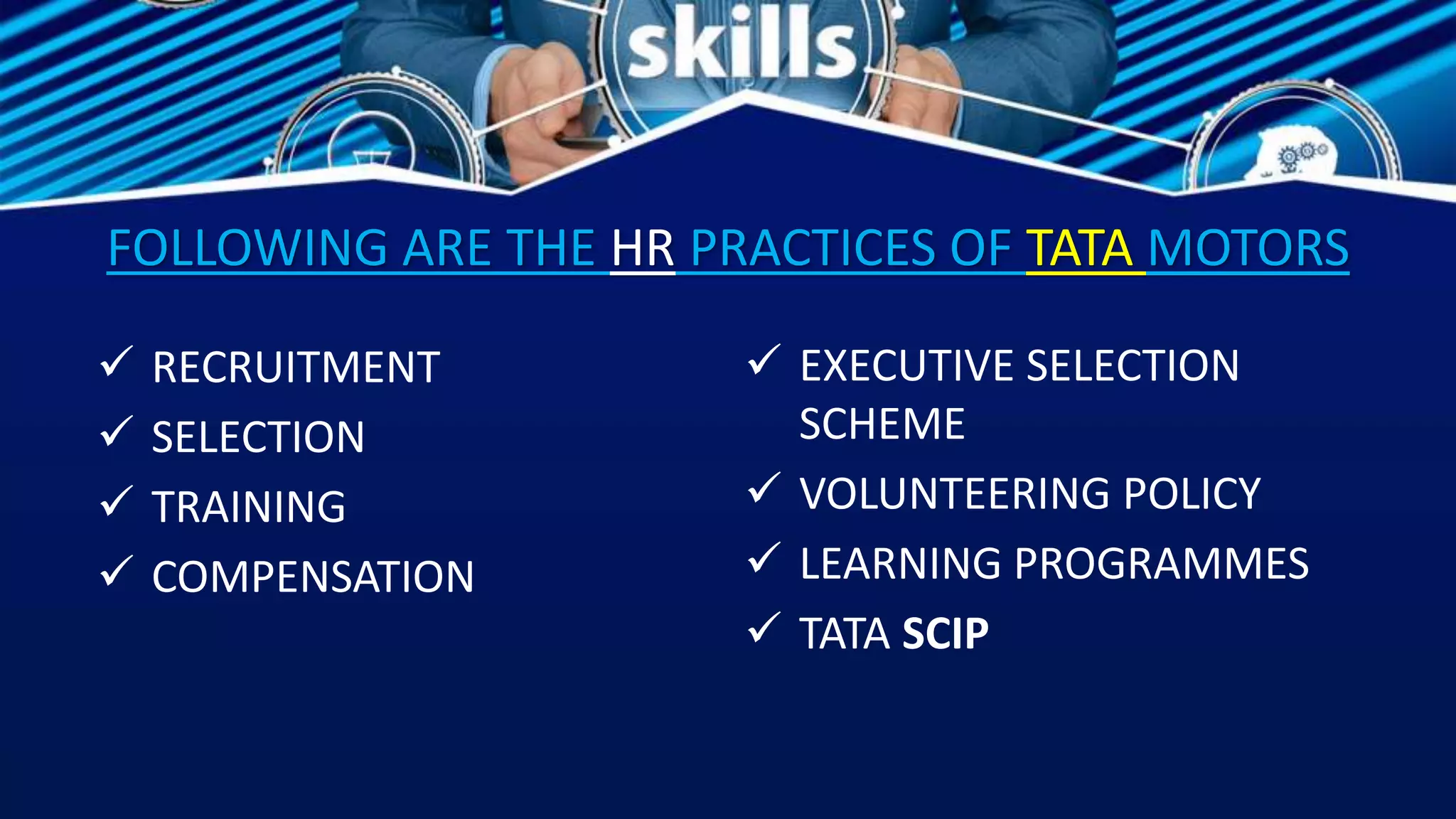 skills

FOLLOWING ARE THE HR PRACTICES OF TATA MOTORS

✓ RECRUITMENT
✓ SELECTION
✓ TRAINING
✓ COMPENSATION

✓ EXECUTIVE SELECTION SCHEME
✓ VOLUNTEERING POLICY
✓ LEARNING PROGRAMMES
✓ TATA SCIP